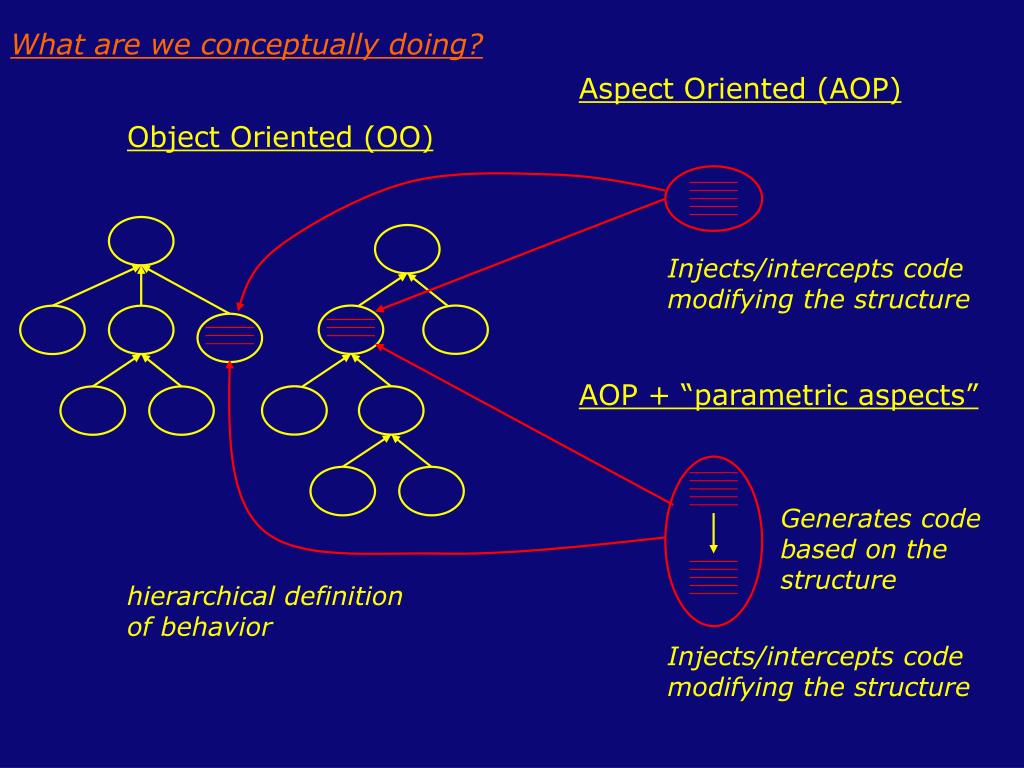 What are we conceptually doing?

Aspect Oriented (AOP)

Object Oriented (OO)

Injects/intercepts code modifying the structure

AOP + “parametric aspects”

Generates code based on the structure

hierarchical definition of behavior

Injects/intercepts code modifying the structure